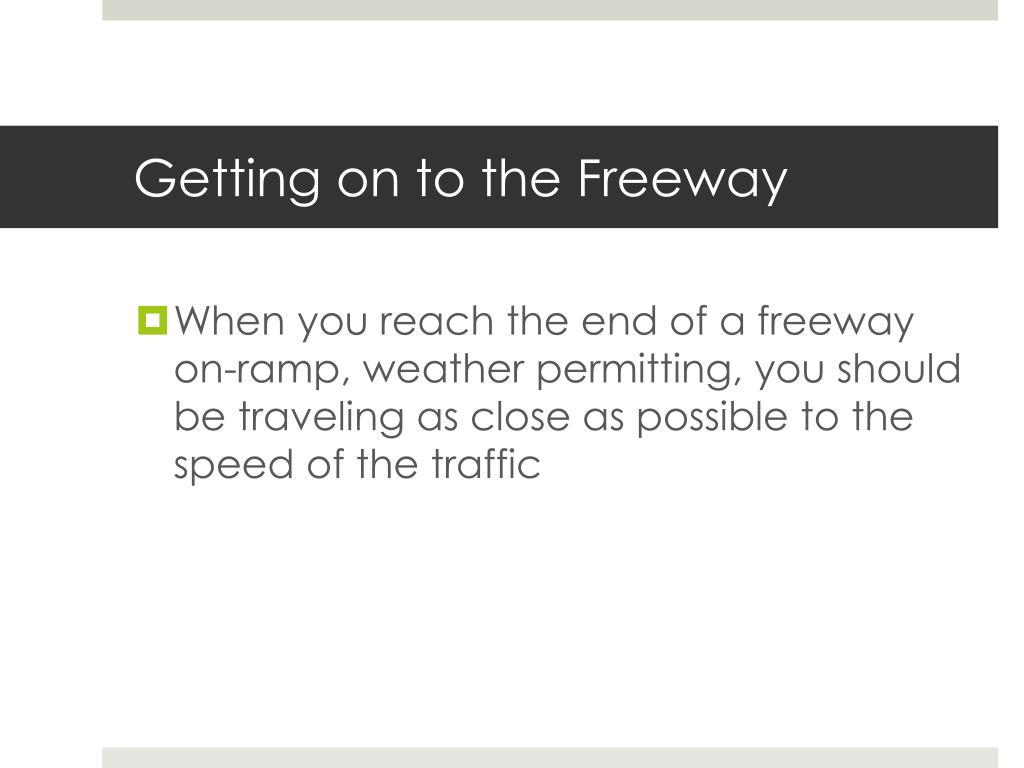 Getting on to the Freeway

When you reach the end of a freeway on-ramp, weather permitting, you should be traveling as close as possible to the speed of the traffic